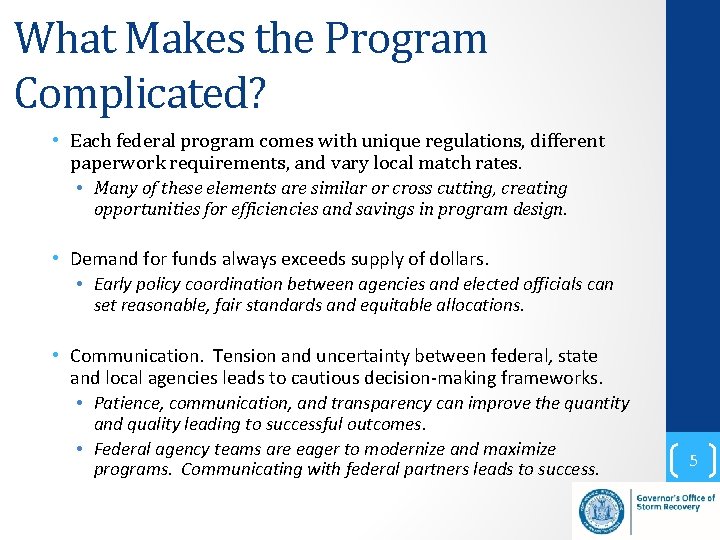 What Makes the Program Complicated?

• Each federal program comes with unique regulations, different paperwork requirements, and vary local match rates.
  • Many of these elements are similar or cross cutting, creating opportunities for efficiencies and savings in program design.

• Demand for funds always exceeds supply of dollars.
  • Early policy coordination between agencies and elected officials can set reasonable, fair standards and equitable allocations.

• Communication. Tension and uncertainty between federal, state and local agencies leads to cautious decision-making frameworks.
  • Patience, communication, and transparency can improve the quantity and quality leading to successful outcomes.
  • Federal agency teams are eager to modernize and maximize programs. Communicating with federal partners leads to success.

5

Governor's Office of Storm Recovery